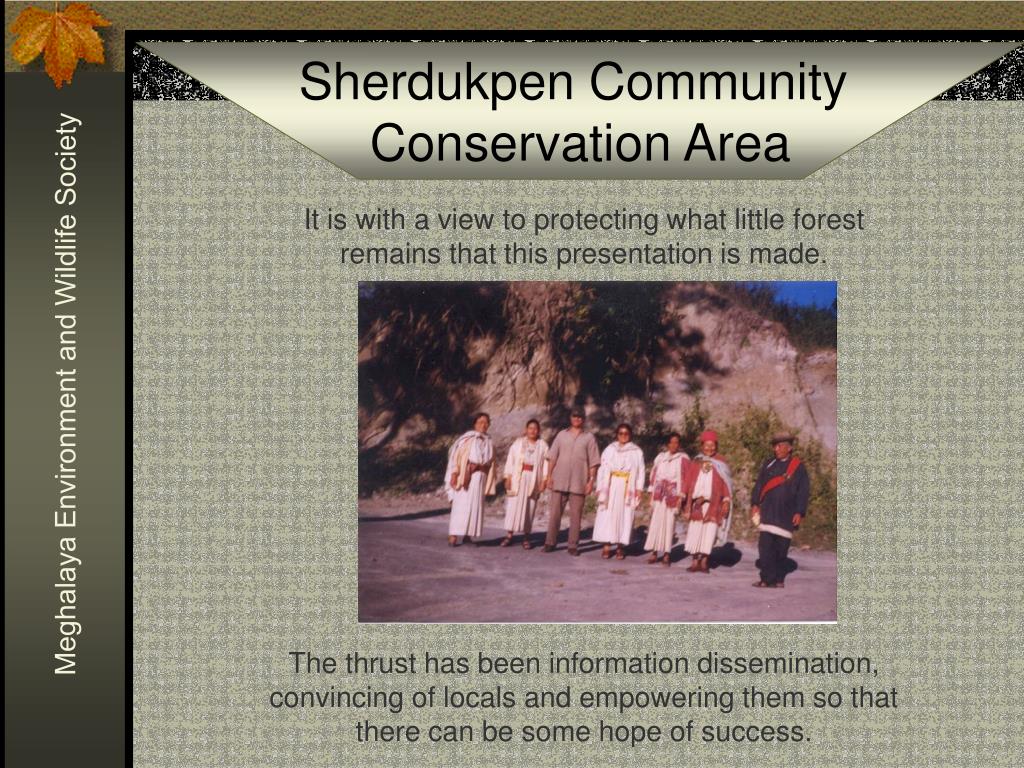 Meghalaya Environment and Wildlife Society

Sherdukpen Community Conservation Area

It is with a view to protecting what little forest remains that this presentation is made.

The thrust has been information dissemination, convincing of locals and empowering them so that there can be some hope of success.